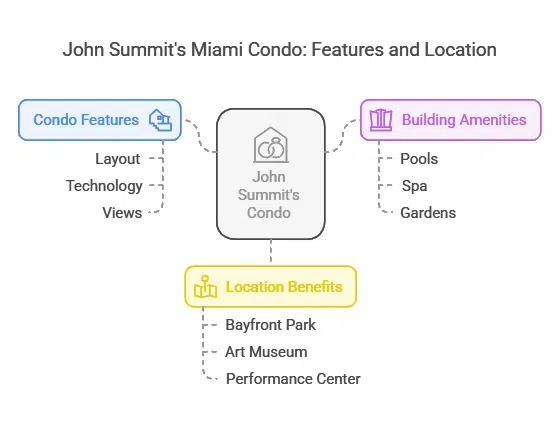 John Summit's Miami Condo: Features and Location

Condo Features

Layout

Technology

Views

John Summit's Condo

Building Amenities

Pools

Spa

Gardens

Location Benefits

Bayfront Park

Art Museum

Performance Center